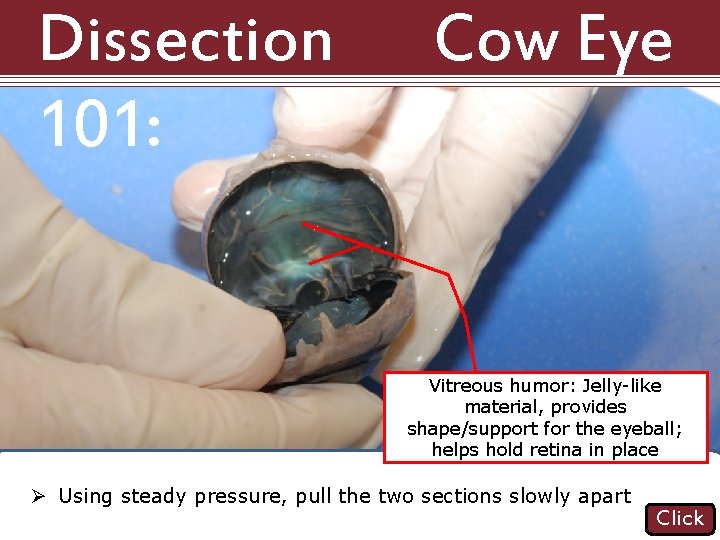 Dissection 101: Cow Eye

Vitreous humor: Jelly-like material, provides shape/support for the eyeball; helps hold retina in place

➢ Using steady pressure, pull the two sections slowly apart

Click